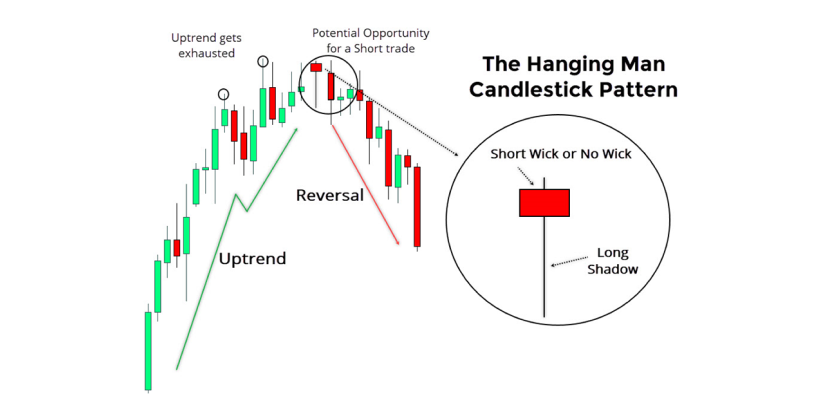 Uptrend gets exhausted

Potential Opportunity for a Short trade

The Hanging Man Candlestick Pattern

Reversal

Uptrend

Short Wick or No Wick

Long Shadow